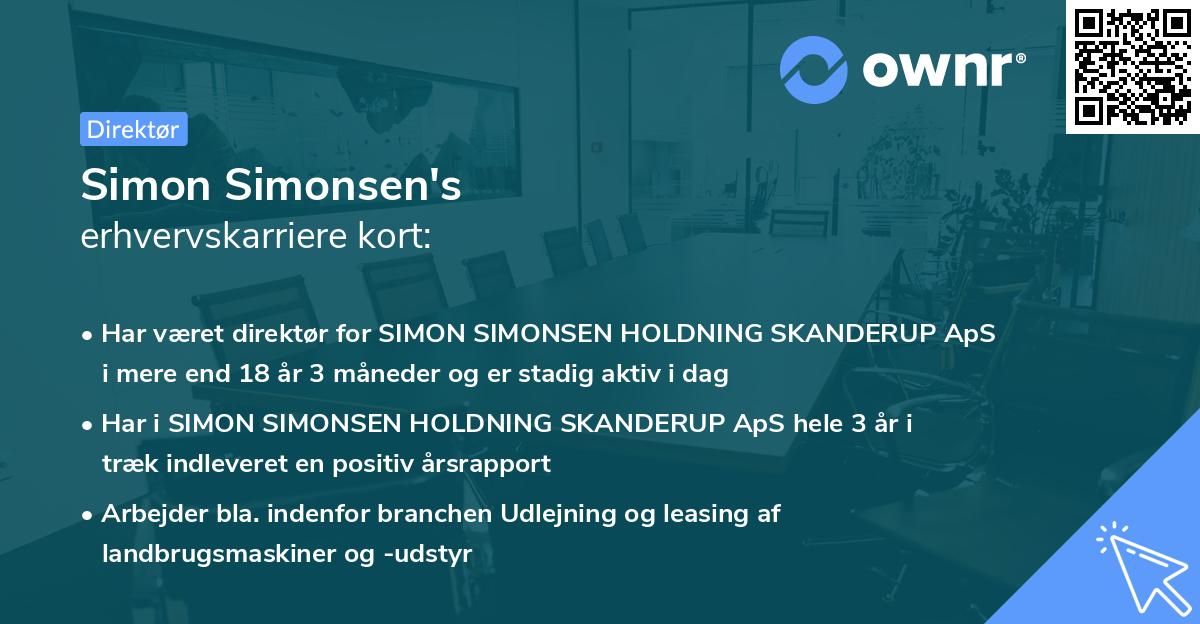 ownr®

Direktør

Simon Simonsen's
erhvervskarriere kort:

• Har været direktør for SIMON SIMONSEN HOLDNING SKANDERUP ApS i mere end 18 år 3 måneder og er stadig aktiv i dag

• Har i SIMON SIMONSEN HOLDNING SKANDERUP ApS hele 3 år i træk indleveret en positiv årsrapport

• Arbejder bla. indenfor branchen Udlejning og leasing af landbrugsmaskiner og -udstyr